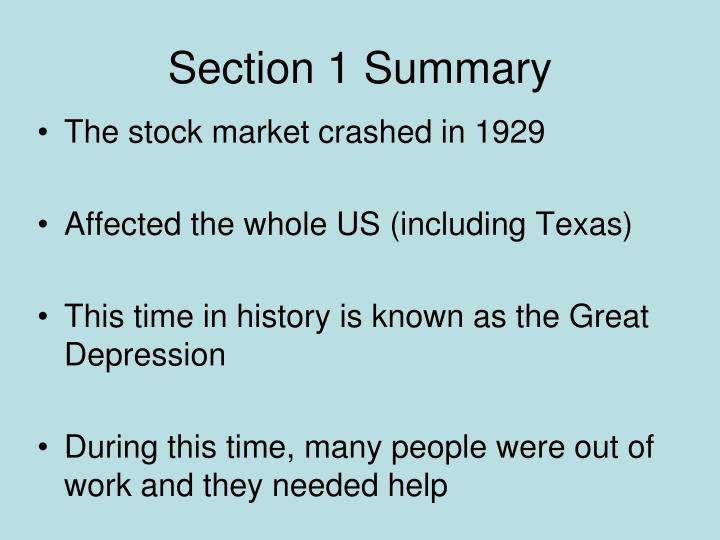 Section 1 Summary

• The stock market crashed in 1929

• Affected the whole US (including Texas)

• This time in history is known as the Great Depression

• During this time, many people were out of work and they needed help